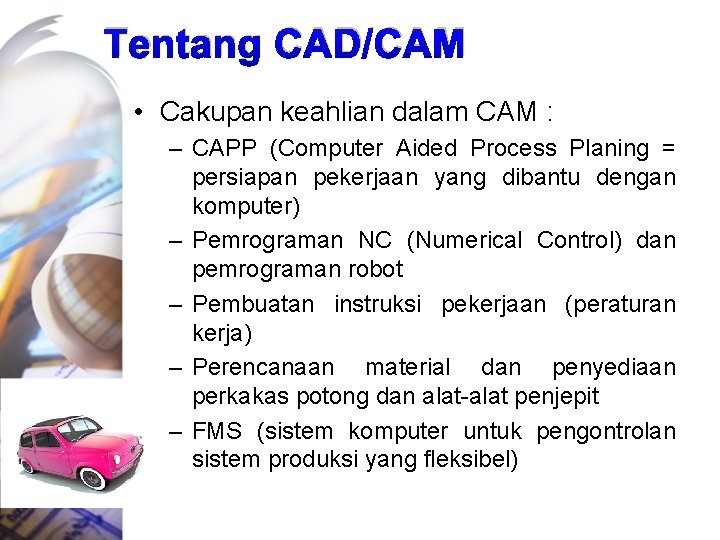 Tentang CAD/CAM

• Cakupan keahlian dalam CAM :
– CAPP (Computer Aided Process Planing = persiapan pekerjaan yang dibantu dengan komputer)
– Pemrograman NC (Numerical Control) dan pemrograman robot
– Pembuatan instruksi pekerjaan (peraturan kerja)
– Perencanaan material dan penyediaan perkakas potong dan alat-alat penjepit
– FMS (sistem komputer untuk pengontrolan sistem produksi yang fleksibel)